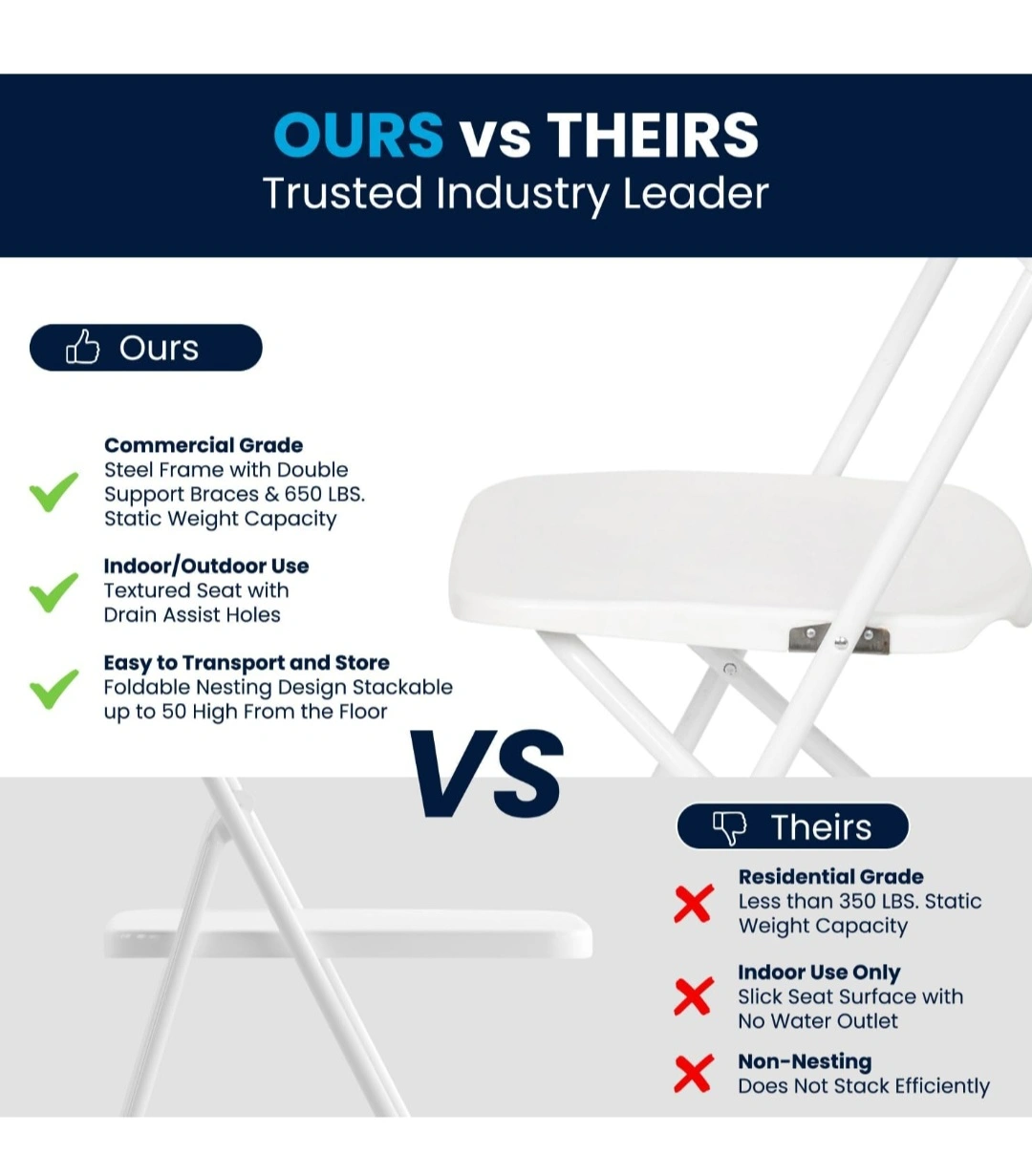 OURS vs THEIRS
Trusted Industry Leader

Ours

Commercial Grade
Steel Frame with Double Support Braces & 650 LBS. Static Weight Capacity

Indoor/Outdoor Use
Textured Seat with Drain Assist Holes

Easy to Transport and Store
Foldable Nesting Design Stackable up to 50 High From the Floor

VS

Theirs

Residential Grade
Less than 350 LBS. Static Weight Capacity

Indoor Use Only
Slick Seat Surface with No Water Outlet

Non-Nesting
Does Not Stack Efficiently